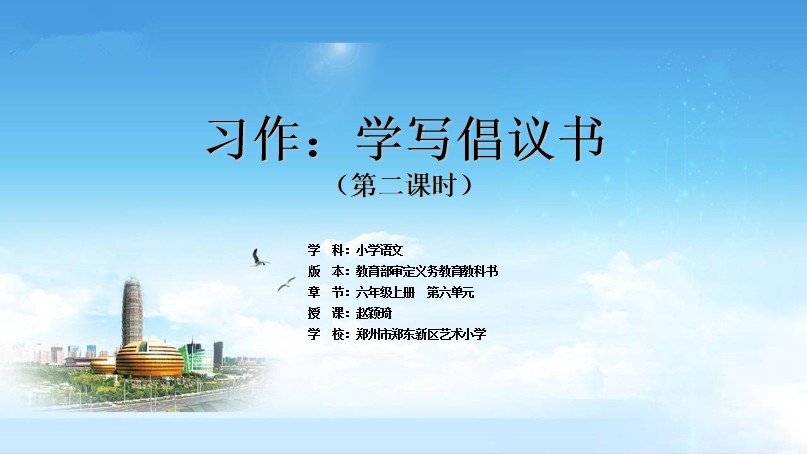 习作：学写倡议书

（第二课时）

学　科：小学语文
版　本：教育部审定义务教育教科书
章　节：六年级上册　第六单元
授　课：赵颖琦
学　校：郑州市郑东新区艺术小学